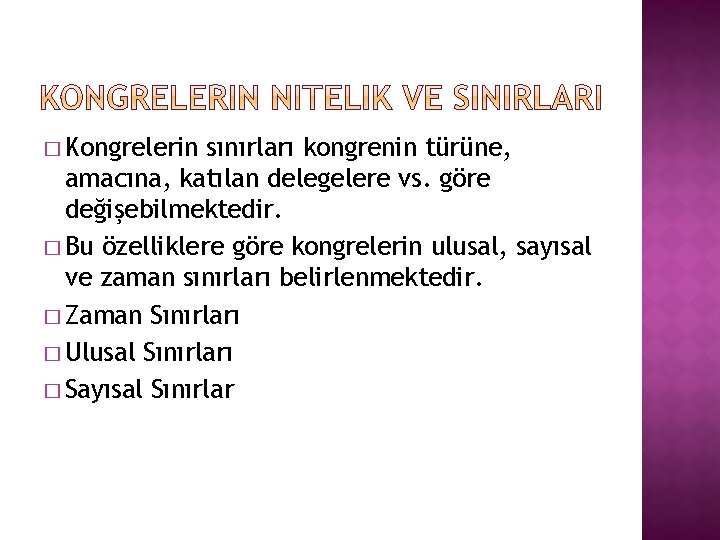 KONGRELERIN NITELIK VE SINIRLARI

□ Kongrelerin sınırları kongrenin türüne, amacına, katılan delegelere vs. göre değişebilmektedir.

□ Bu özelliklere göre kongrelerin ulusal, sayısal ve zaman sınırları belirlenmektedir.

□ Zaman Sınırları

□ Ulusal Sınırları

□ Sayısal Sınırlar